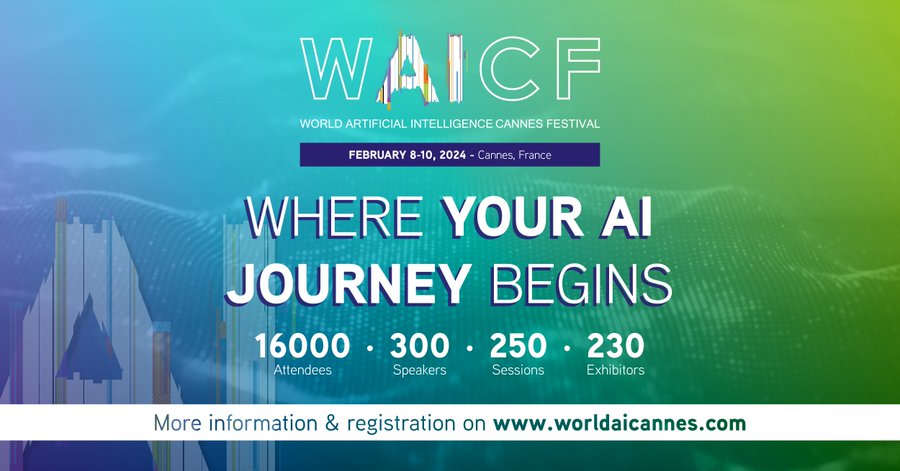 WAICF
WORLD ARTIFICIAL INTELLIGENCE CANNES FESTIVAL
FEBRUARY 8-10, 2024 - Cannes, France

WHERE YOUR AI JOURNEY BEGINS

16000 Attendees · 300 Speakers · 250 Sessions · 230 Exhibitors

More information & registration on www.worldaicannes.com